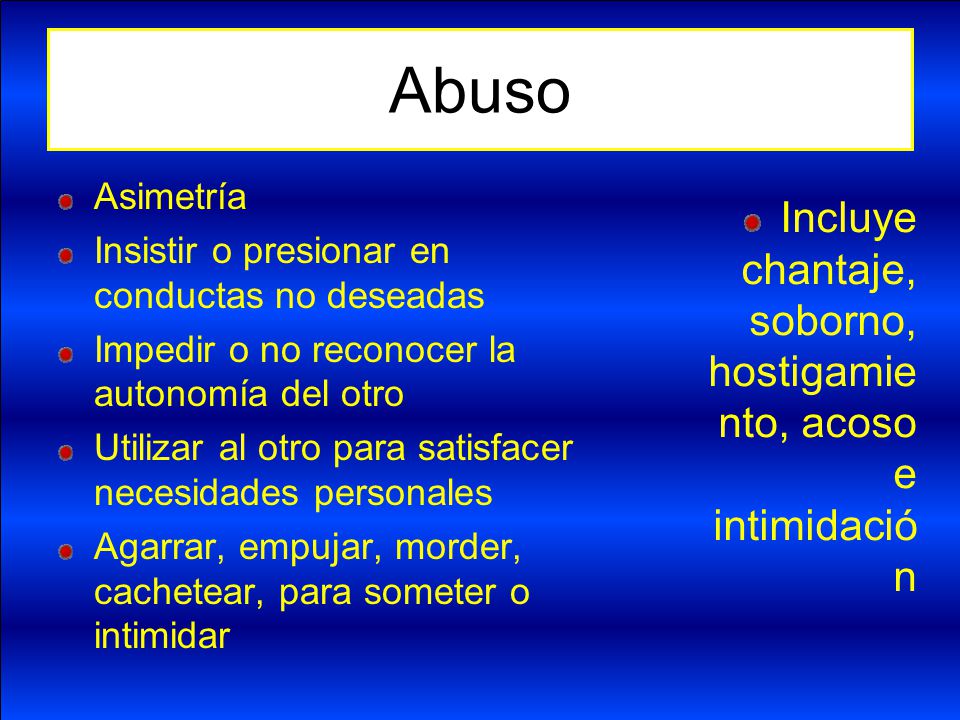 Abuso

Asimetría

Insistir o presionar en conductas no deseadas

Impedir o no reconocer la autonomía del otro

Utilizar al otro para satisfacer necesidades personales

Agarrar, empujar, morder, cachetear, para someter o intimidar

Incluye chantaje, soborno, hostigamiento, acoso e intimidación